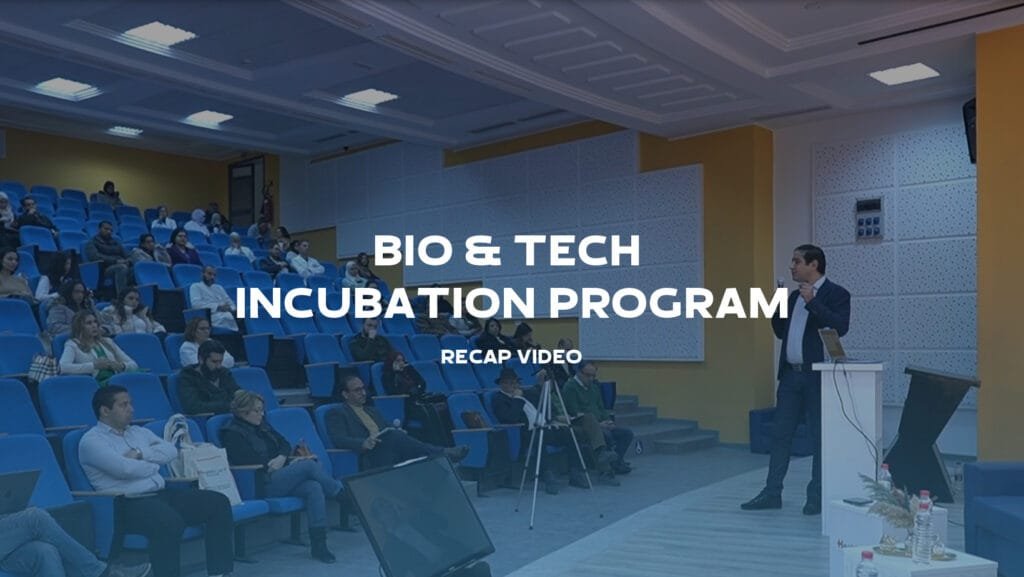 BIO & TECH
INCUBATION PROGRAM

RECAP VIDEO